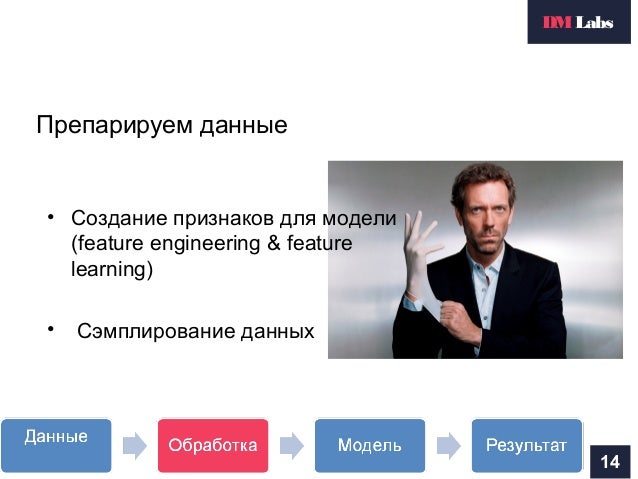 DM Labs

Препарируем данные

• Создание признаков для модели (feature engineering & feature learning)

• Сэмплирование данных

Данные

Обработка

Модель

Результат

14